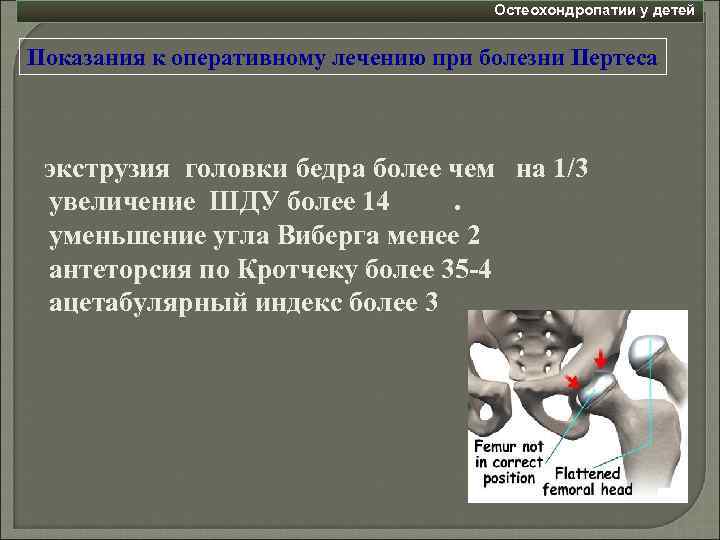 Остеохондропатии у детей

Показания к оперативному лечению при болезни Пертеса

экструзия головки бедра более чем на 1/3
увеличение ШДУ более 14 .
уменьшение угла Виберга менее 2
антеторсия по Кротчеку более 35-4
ацетабулярный индекс более 3

Femur not in correct position

Flattened femoral head